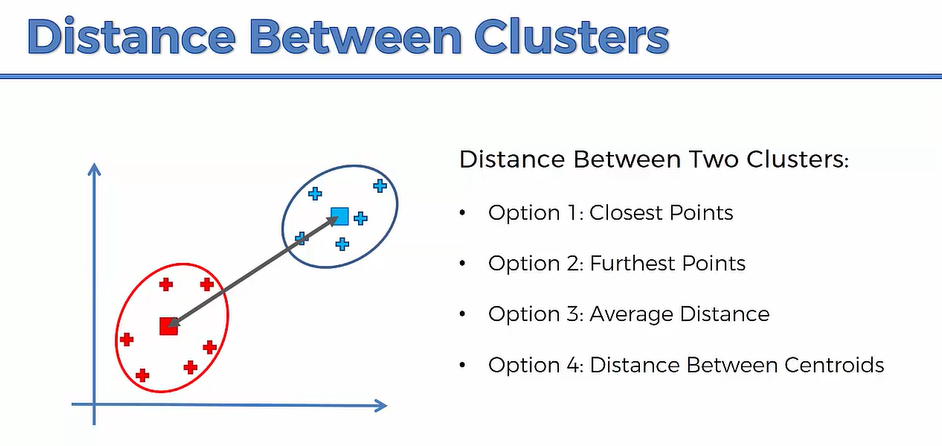 Distance Between Clusters

Distance Between Two Clusters:

• Option 1: Closest Points
• Option 2: Furthest Points
• Option 3: Average Distance
• Option 4: Distance Between Centroids